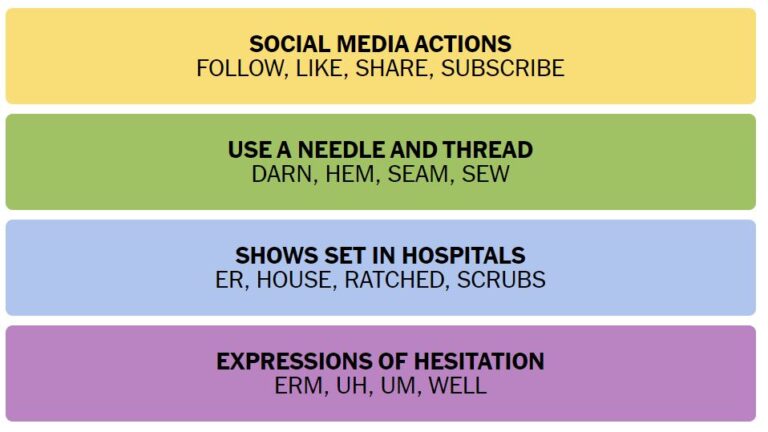 SOCIAL MEDIA ACTIONS
FOLLOW, LIKE, SHARE, SUBSCRIBE

USE A NEEDLE AND THREAD
DARN, HEM, SEAM, SEW

SHOWS SET IN HOSPITALS
ER, HOUSE, RATCHED, SCRUBS

EXPRESSIONS OF HESITATION
ERM, UH, UM, WELL